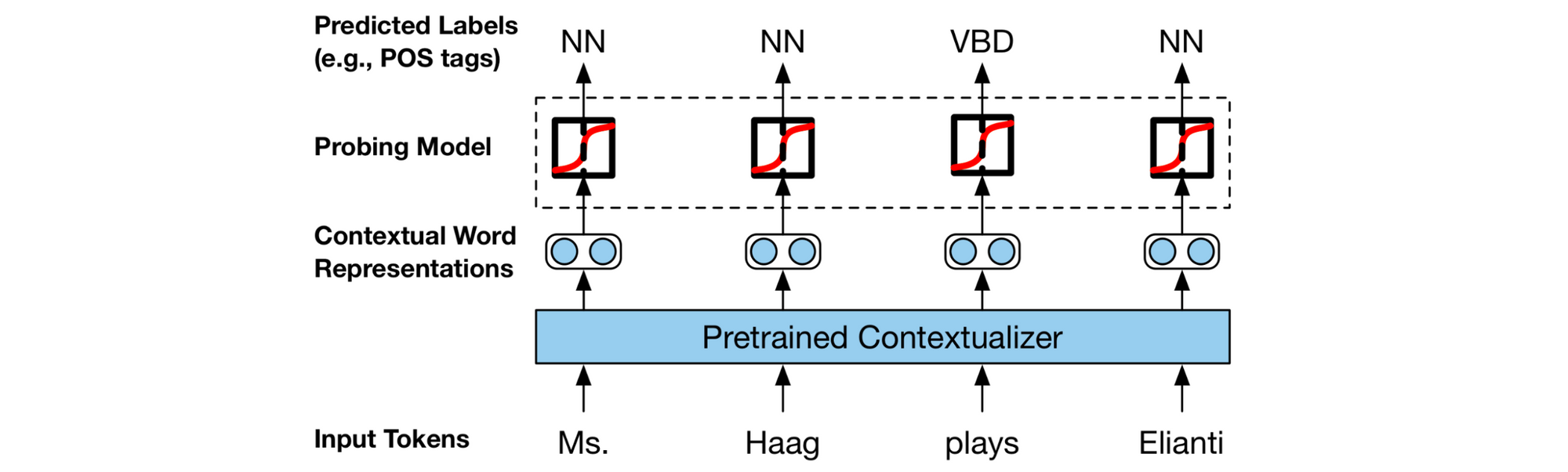 Predicted Labels (e.g., POS tags)

NN NN VBD NN

Probing Model

Contextual Word Representations

Pretrained Contextualizer

Input Tokens

Ms. Haag plays Elianti